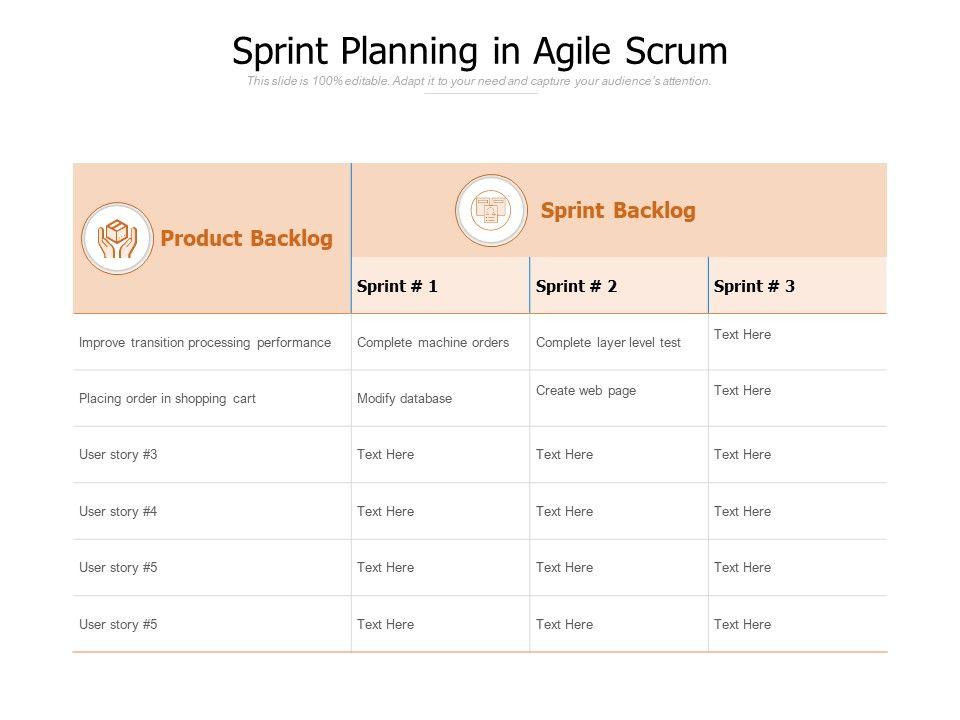 Sprint Planning in Agile Scrum

This slide is 100% editable. Adapt it to your need and capture your audience's attention.

| Product Backlog | Sprint Backlog | | |
|---|---|---|---|
| | Sprint # 1 | Sprint # 2 | Sprint # 3 |
| Improve transition processing performance | Complete machine orders | Complete layer level test | Text Here |
| Placing order in shopping cart | Modify database | Create web page | Text Here |
| User story #3 | Text Here | Text Here | Text Here |
| User story #4 | Text Here | Text Here | Text Here |
| User story #5 | Text Here | Text Here | Text Here |
| User story #5 | Text Here | Text Here | Text Here |